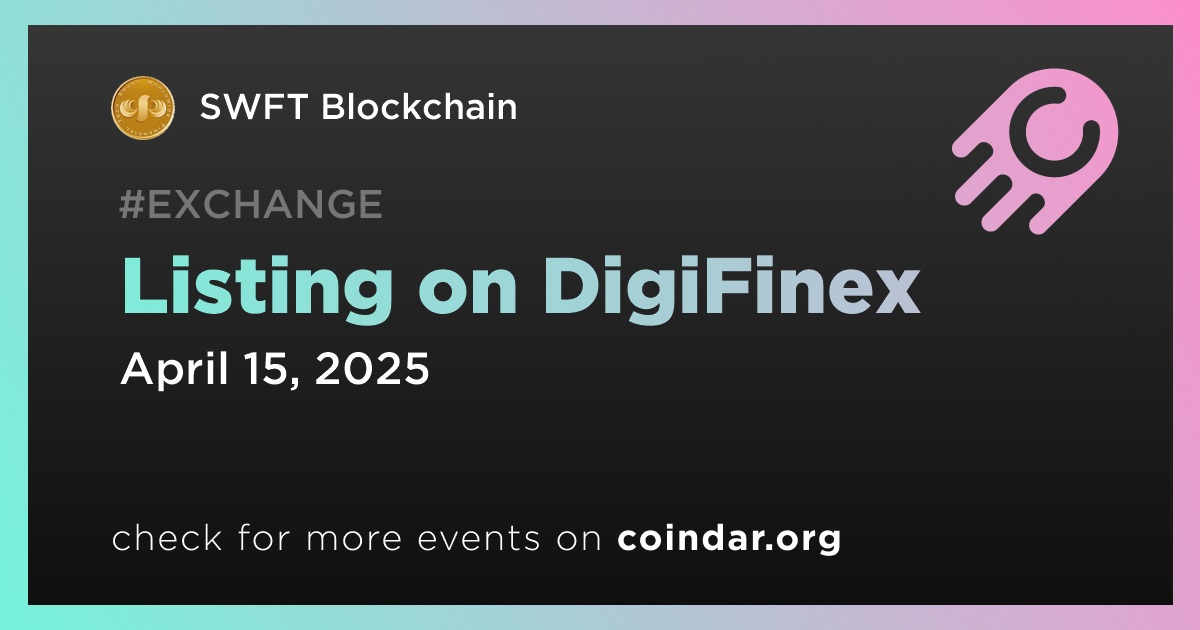 SWFT Blockchain

#EXCHANGE

Listing on DigiFinex

April 15, 2025

check for more events on coindar.org